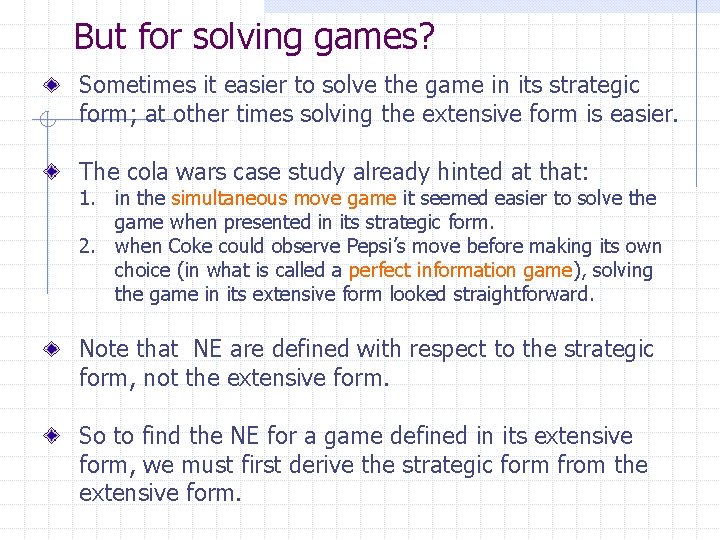 But for solving games?

Sometimes it easier to solve the game in its strategic form; at other times solving the extensive form is easier.

The cola wars case study already hinted at that:
1. in the simultaneous move game it seemed easier to solve the game when presented in its strategic form.
2. when Coke could observe Pepsi's move before making its own choice (in what is called a perfect information game), solving the game in its extensive form looked straightforward.

Note that NE are defined with respect to the strategic form, not the extensive form.

So to find the NE for a game defined in its extensive form, we must first derive the strategic form from the extensive form.